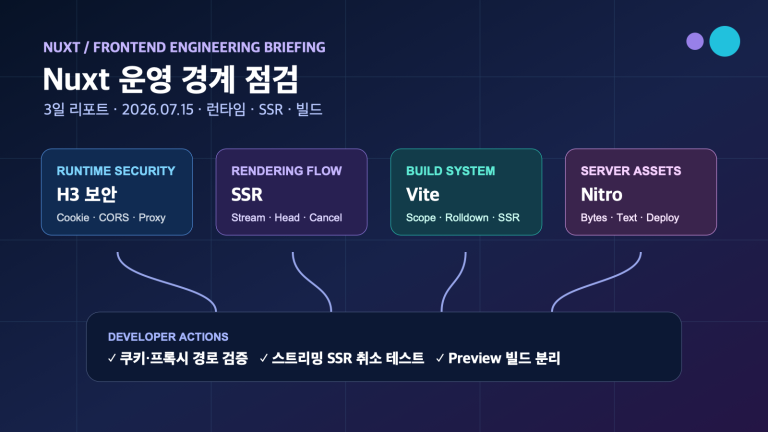 NUXT / FRONTEND ENGINEERING BRIEFING

Nuxt 운영 경계 점검

3일 리포트 · 2026.07.15 · 런타임 · SSR · 빌드

RUNTIME SECURITY
H3 보안
Cookie · CORS · Proxy

RENDERING FLOW
SSR
Stream · Head · Cancel

BUILD SYSTEM
Vite
Scope · Rolldown · SSR

SERVER ASSETS
Nitro
Bytes · Text · Deploy

DEVELOPER ACTIONS
✓ 쿠키·프록시 경로 검증 ✓ 스트리밍 SSR 취소 테스트 ✓ Preview 빌드 분리